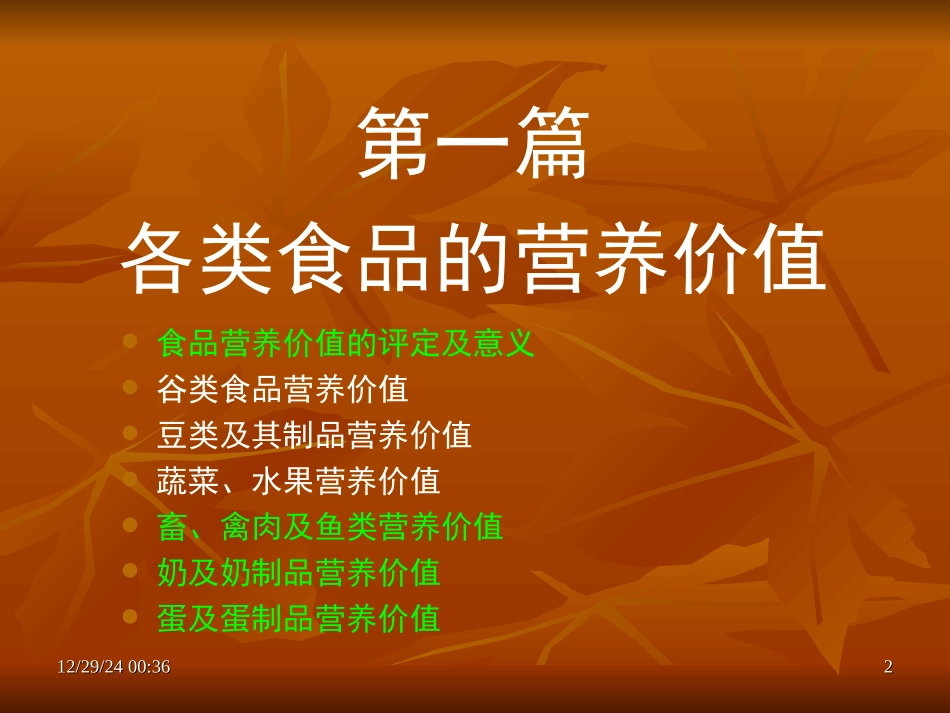 第一篇
各类食品的营养价值

- 食品营养价值的评定及意义
- 谷类食品营养价值
- 豆类及其制品营养价值
- 蔬菜、水果营养价值
- 畜、禽肉及鱼类营养价值
- 奶及奶制品营养价值
- 蛋及蛋制品营养价值

12/29/24 00:36

2